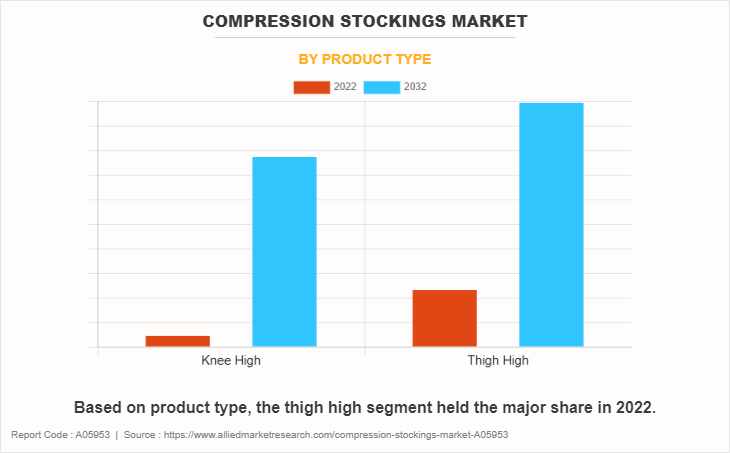 COMPRESSION STOCKINGS MARKET

BY PRODUCT TYPE

2022 2032

Knee High

Thigh High

Based on product type, the thigh high segment held the major share in 2022.

Report Code : A05953 | Source : https://www.alliedmarketresearch.com/compression-stockings-market-A05953